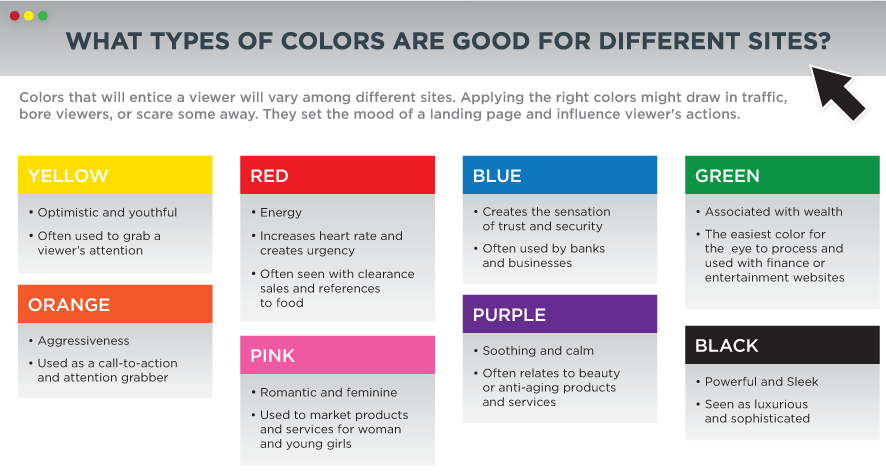 WHAT TYPES OF COLORS ARE GOOD FOR DIFFERENT SITES?

Colors that will entice a viewer will vary among different sites. Applying the right colors might draw in traffic, bore viewers, or scare some away. They set the mood of a landing page and influence viewer's actions.

YELLOW
• Optimistic and youthful
• Often used to grab a viewer's attention

ORANGE
• Aggressiveness
• Used as a call-to-action and attention grabber

RED
• Energy
• Increases heart rate and creates urgency
• Often seen with clearance sales and references to food

PINK
• Romantic and feminine
• Used to market products and services for woman and young girls

BLUE
• Creates the sensation of trust and security
• Often used by banks and businesses

PURPLE
• Soothing and calm
• Often relates to beauty or anti-aging products and services

GREEN
• Associated with wealth
• The easiest color for the eye to process and used with finance or entertainment websites

BLACK
• Powerful and Sleek
• Seen as luxurious and sophisticated